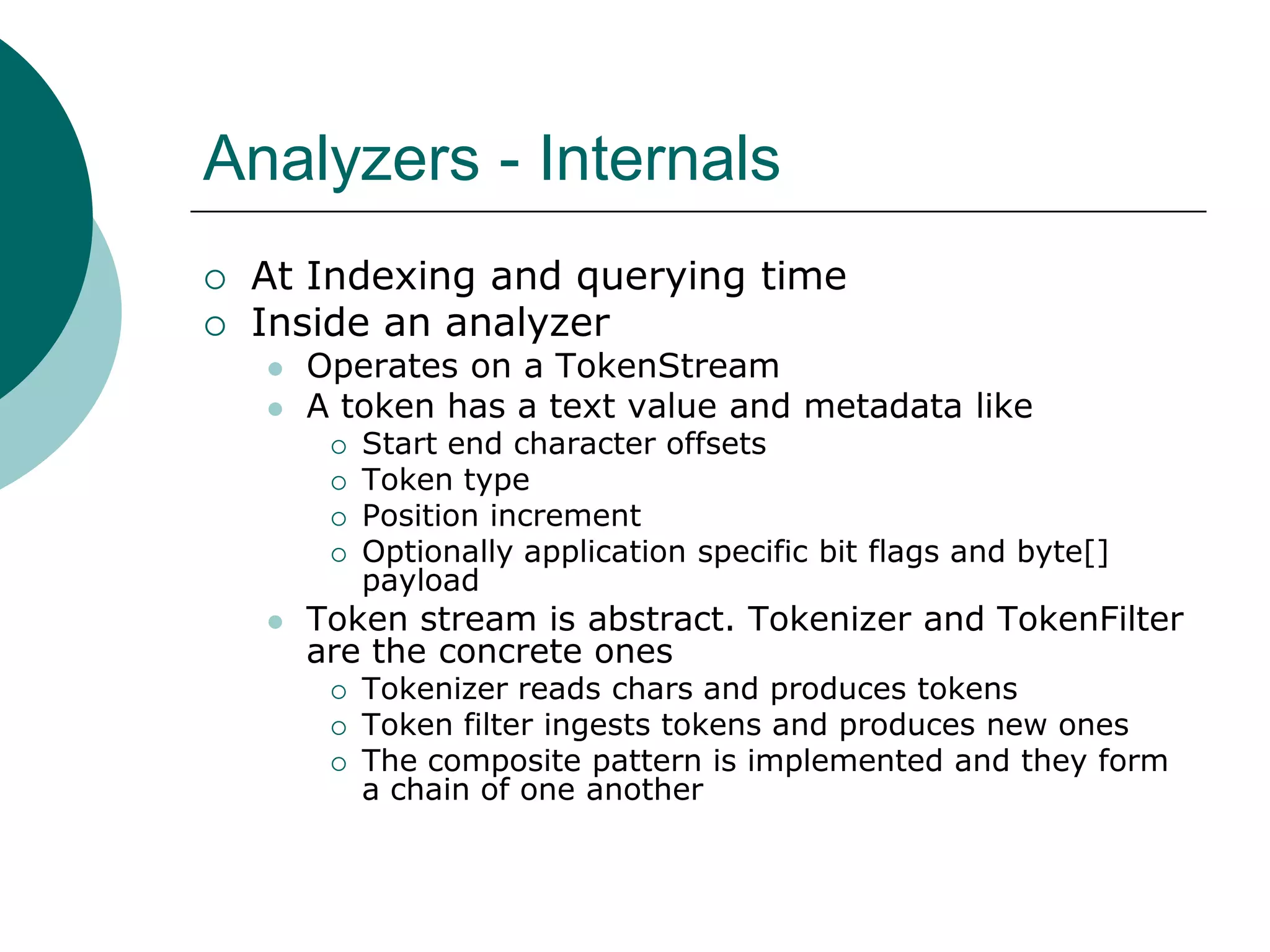 Analyzers - Internals

- At Indexing and querying time
- Inside an analyzer
  - Operates on a TokenStream
  - A token has a text value and metadata like
    - Start end character offsets
    - Token type
    - Position increment
    - Optionally application specific bit flags and byte[] payload
  - Token stream is abstract. Tokenizer and TokenFilter are the concrete ones
    - Tokenizer reads chars and produces tokens
    - Token filter ingests tokens and produces new ones
    - The composite pattern is implemented and they form a chain of one another